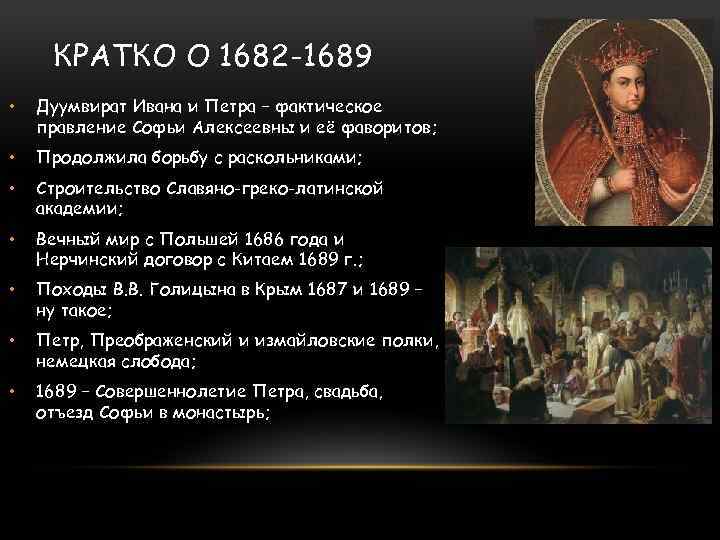 КРАТКО О 1682-1689

• Дуумвират Ивана и Петра – фактическое правление Софьи Алексеевны и её фаворитов;
• Продолжила борьбу с раскольниками;
• Строительство Славяно-греко-латинской академии;
• Вечный мир с Польшей 1686 года и Нерчинский договор с Китаем 1689 г.;
• Походы В.В. Голицына в Крым 1687 и 1689 – ну такое;
• Петр, Преображенский и измайловские полки, немецкая слобода;
• 1689 – Совершеннолетие Петра, свадьба, отъезд Софьи в монастырь;